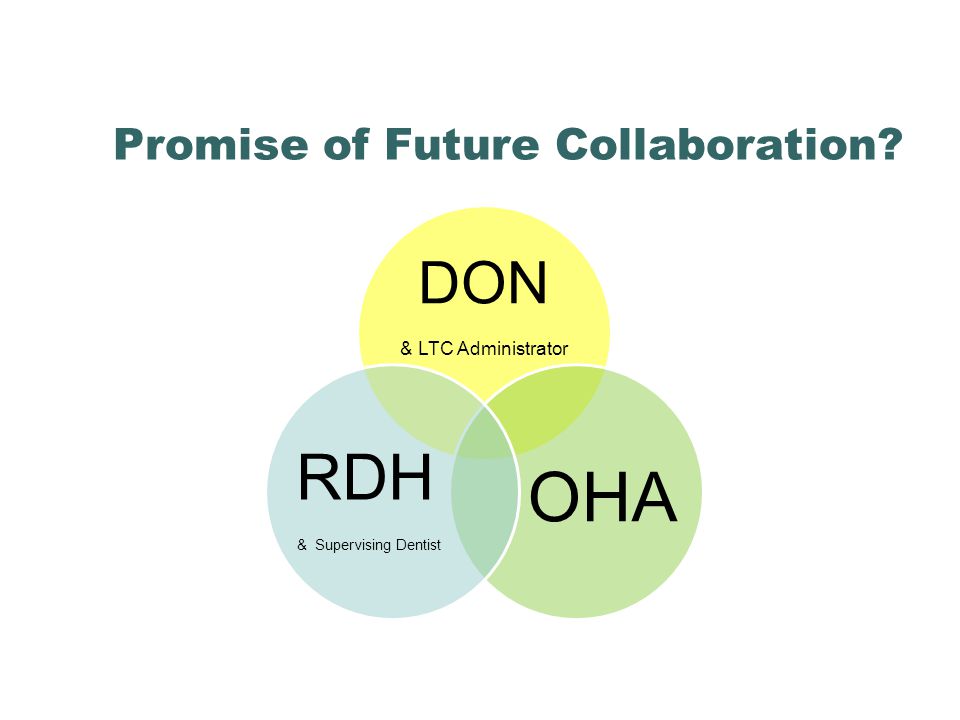 Promise of Future Collaboration?

DON

& LTC Administrator

RDH

& Supervising Dentist

OHA